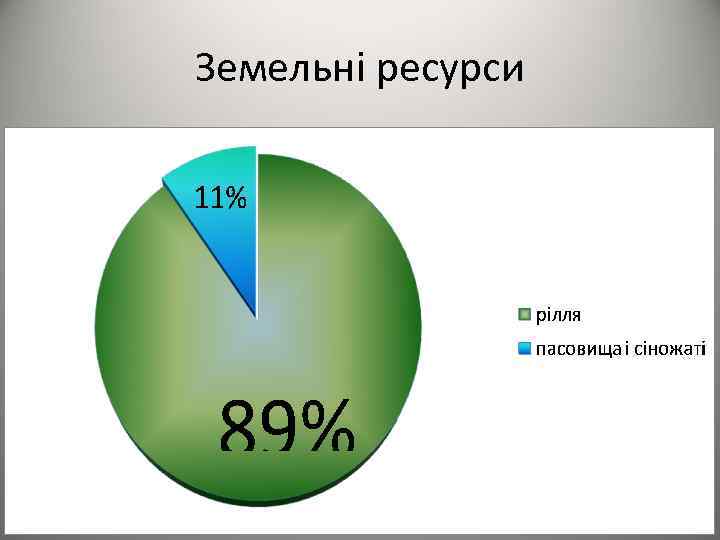 Земельні ресурси

11%

89%

рілля

пасовища і сіножаті